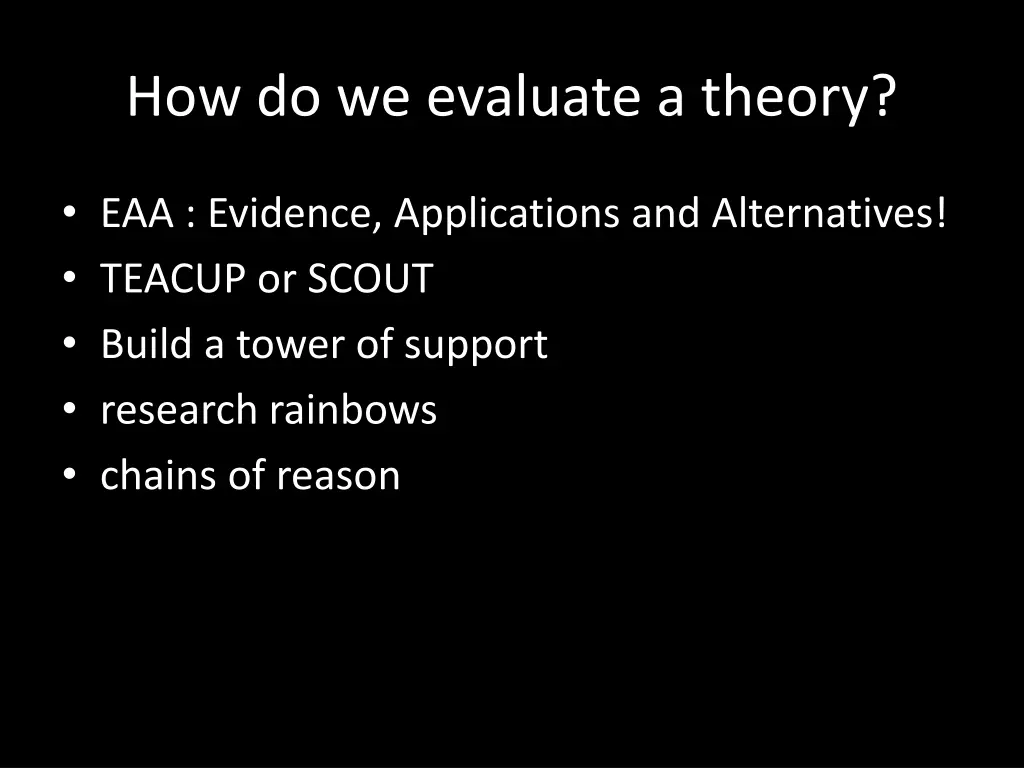 How do we evaluate a theory?

• EAA : Evidence, Applications and Alternatives!
• TEACUP or SCOUT
• Build a tower of support
• research rainbows
• chains of reason